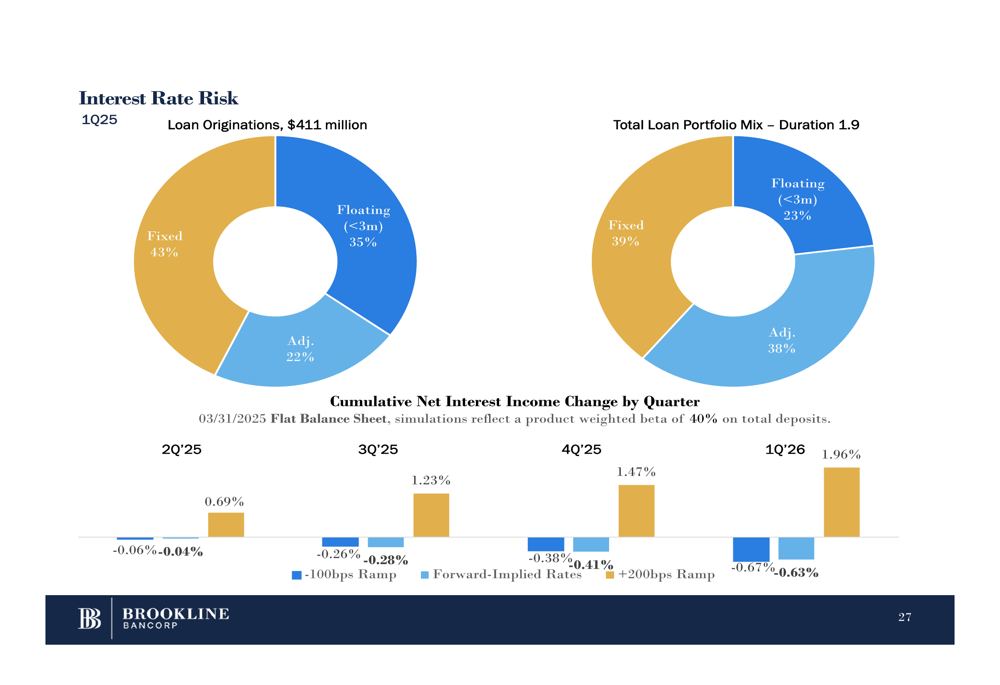 Interest Rate Risk
1Q25

Loan Originations, $411 million

Floating (<3m) 35%
Adj. 22%
Fixed 43%

Total Loan Portfolio Mix – Duration 1.9

Floating (<3m) 23%
Adj. 38%
Fixed 39%

Cumulative Net Interest Income Change by Quarter
03/31/2025 Flat Balance Sheet, simulations reflect a product weighted beta of 40% on total deposits.

2Q'25
-0.06% -0.04% 0.69%

3Q'25
-0.26% -0.28% 1.23%

4Q'25
-0.38% -0.41% 1.47%

1Q'26
-0.67% -0.63% 1.96%

-100bps Ramp    Forward-Implied Rates    +200bps Ramp

BROOKLINE BANCORP

27